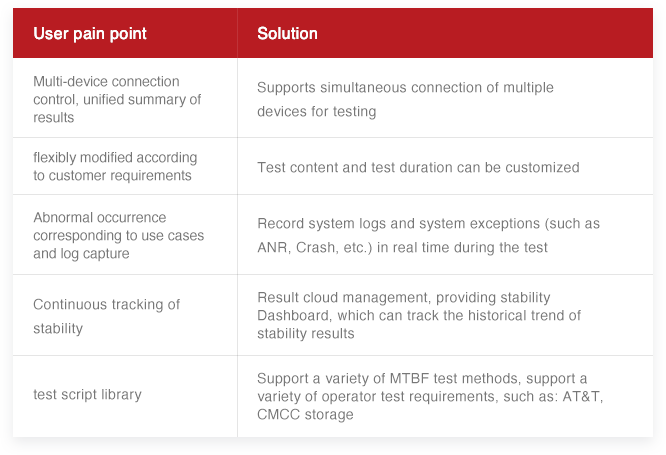 | User pain point | Solution |
|---|---|
| Multi-device connection control, unified summary of results | Supports simultaneous connection of multiple devices for testing |
| flexibly modified according to customer requirements | Test content and test duration can be customized |
| Abnormal occurrence corresponding to use cases and log capture | Record system logs and system exceptions (such as ANR, Crash, etc.) in real time during the test |
| Continuous tracking of stability | Result cloud management, providing stability Dashboard, which can track the historical trend of stability results |
| test script library | Support a variety of MTBF test methods, support a variety of operator test requirements, such as: AT&T, CMCC storage |